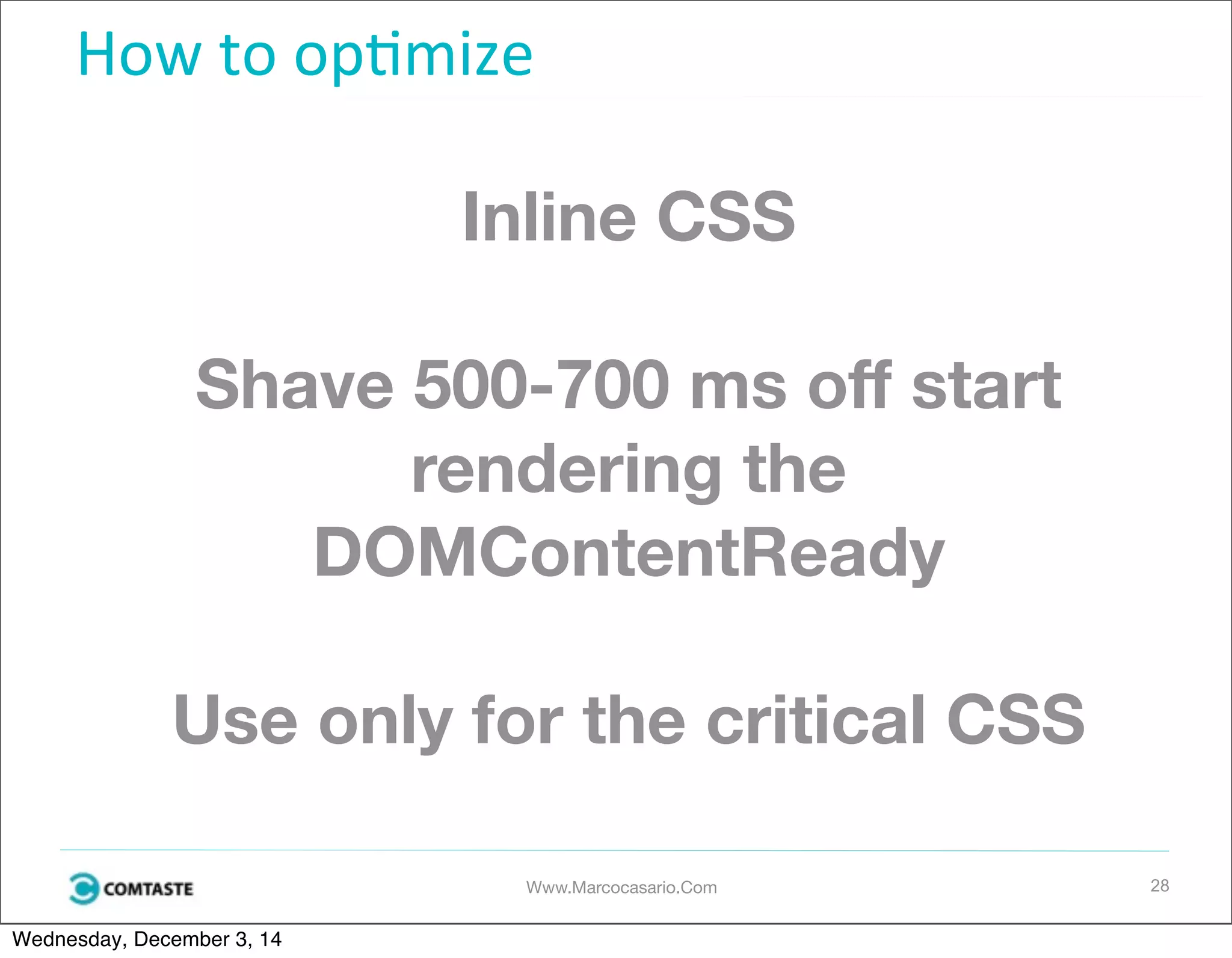 How to optimize

Inline CSS

Shave 500-700 ms off start rendering the DOMContentReady

Use only for the critical CSS

COMTASTE

Www.Marcocasario.Com

28

Wednesday, December 3, 14